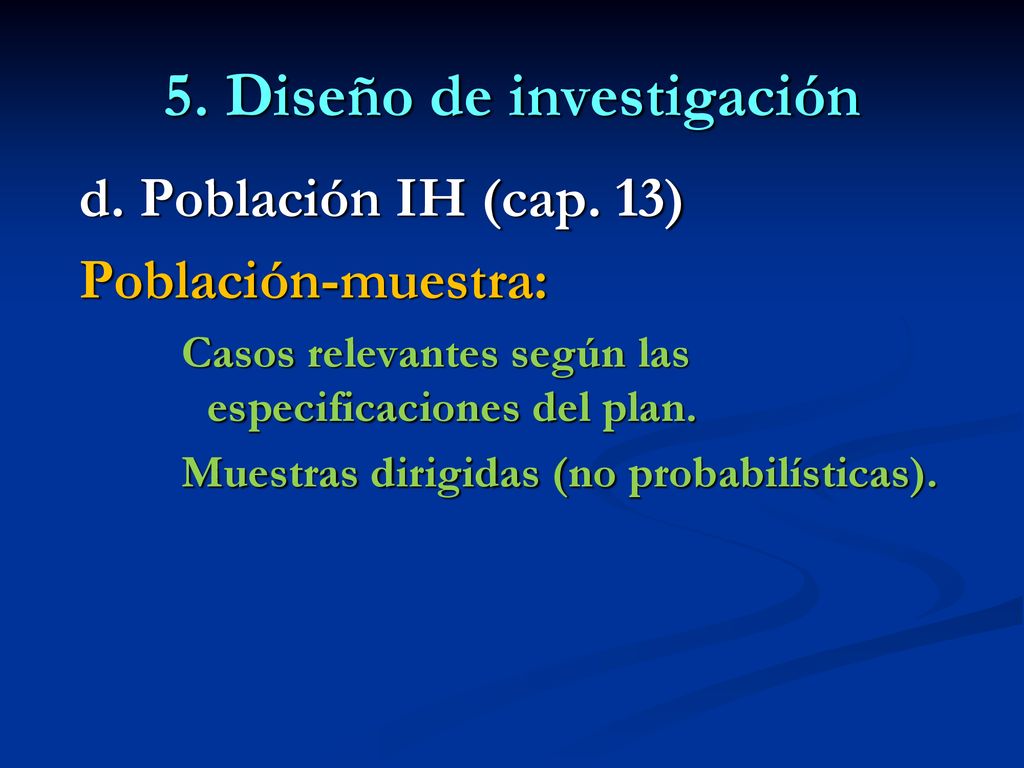 5. Diseño de investigación

d. Población IH (cap. 13)

Población-muestra:

Casos relevantes según las especificaciones del plan.

Muestras dirigidas (no probabilísticas).